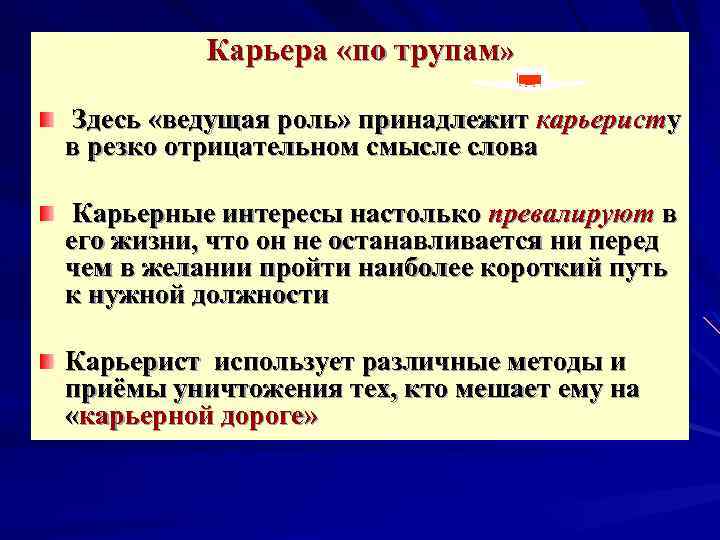 Карьера «по трупам»

Здесь «ведущая роль» принадлежит карьеристу в резко отрицательном смысле слова

Карьерные интересы настолько превалируют в его жизни, что он не останавливается ни перед чем в желании пройти наиболее короткий путь к нужной должности

Карьерист использует различные методы и приёмы уничтожения тех, кто мешает ему на «карьерной дороге»